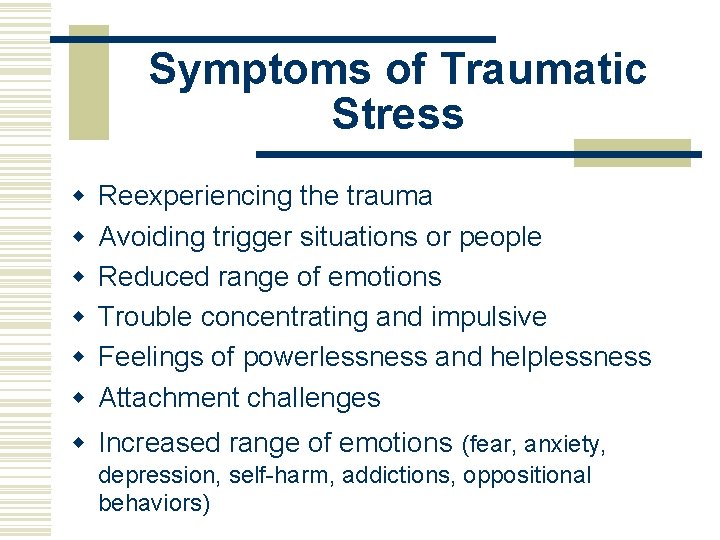 Symptoms of Traumatic Stress

- Reexperiencing the trauma
- Avoiding trigger situations or people
- Reduced range of emotions
- Trouble concentrating and impulsive
- Feelings of powerlessness and helplessness
- Attachment challenges
- Increased range of emotions (fear, anxiety, depression, self-harm, addictions, oppositional behaviors)